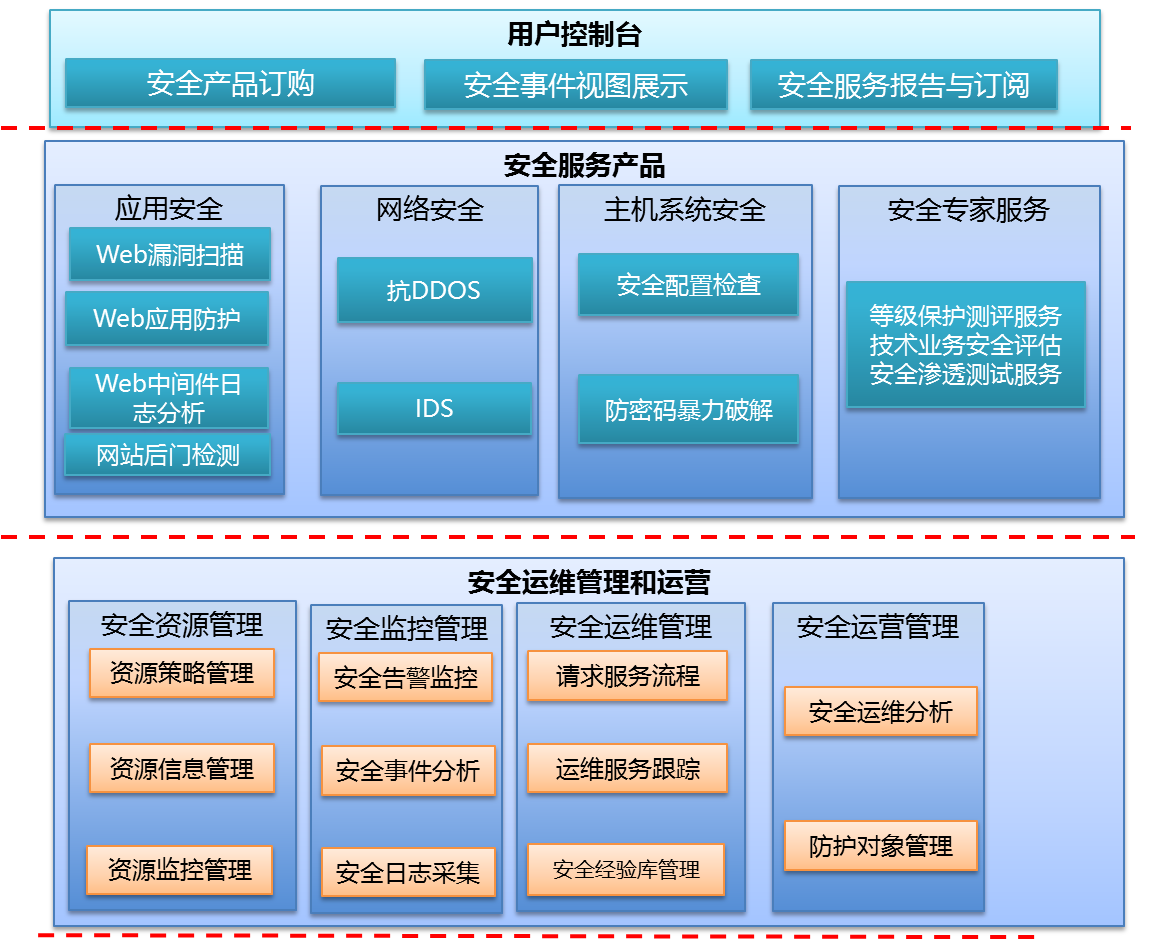 用户控制台

安全产品订购

安全事件视图展示

安全服务报告与订阅

安全服务产品

应用安全

Web漏洞扫描

Web应用防护

Web中间件日志分析

网站后门检测

网络安全

抗DDOS

IDS

主机系统安全

安全配置检查

防密码暴力破解

安全专家服务

等级保护测评服务
技术业务安全评估
安全渗透测试服务

安全运维管理和运营

安全资源管理

资源策略管理

资源信息管理

资源监控管理

安全监控管理

安全告警监控

安全事件分析

安全日志采集

安全运维管理

请求服务流程

运维服务跟踪

安全经验库管理

安全运营管理

安全运维分析

防护对象管理